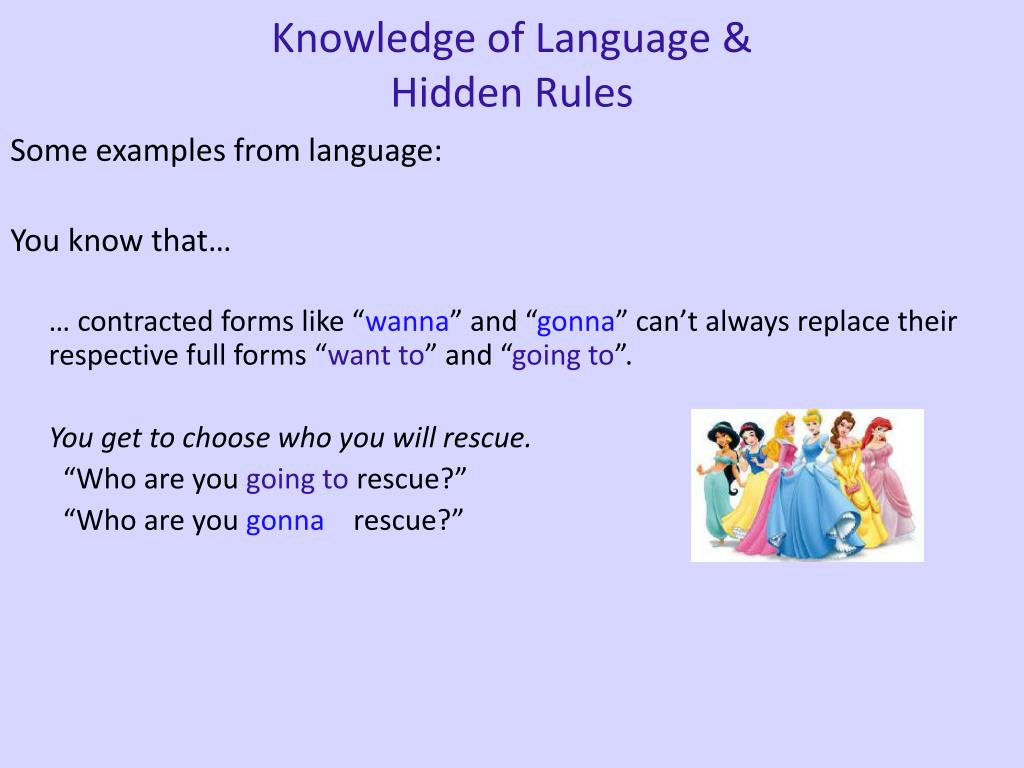 Knowledge of Language & Hidden Rules

Some examples from language:

You know that…

… contracted forms like “wanna” and “gonna” can’t always replace their respective full forms “want to” and “going to”.

You get to choose who you will rescue.

“Who are you going to rescue?”

“Who are you gonna rescue?”